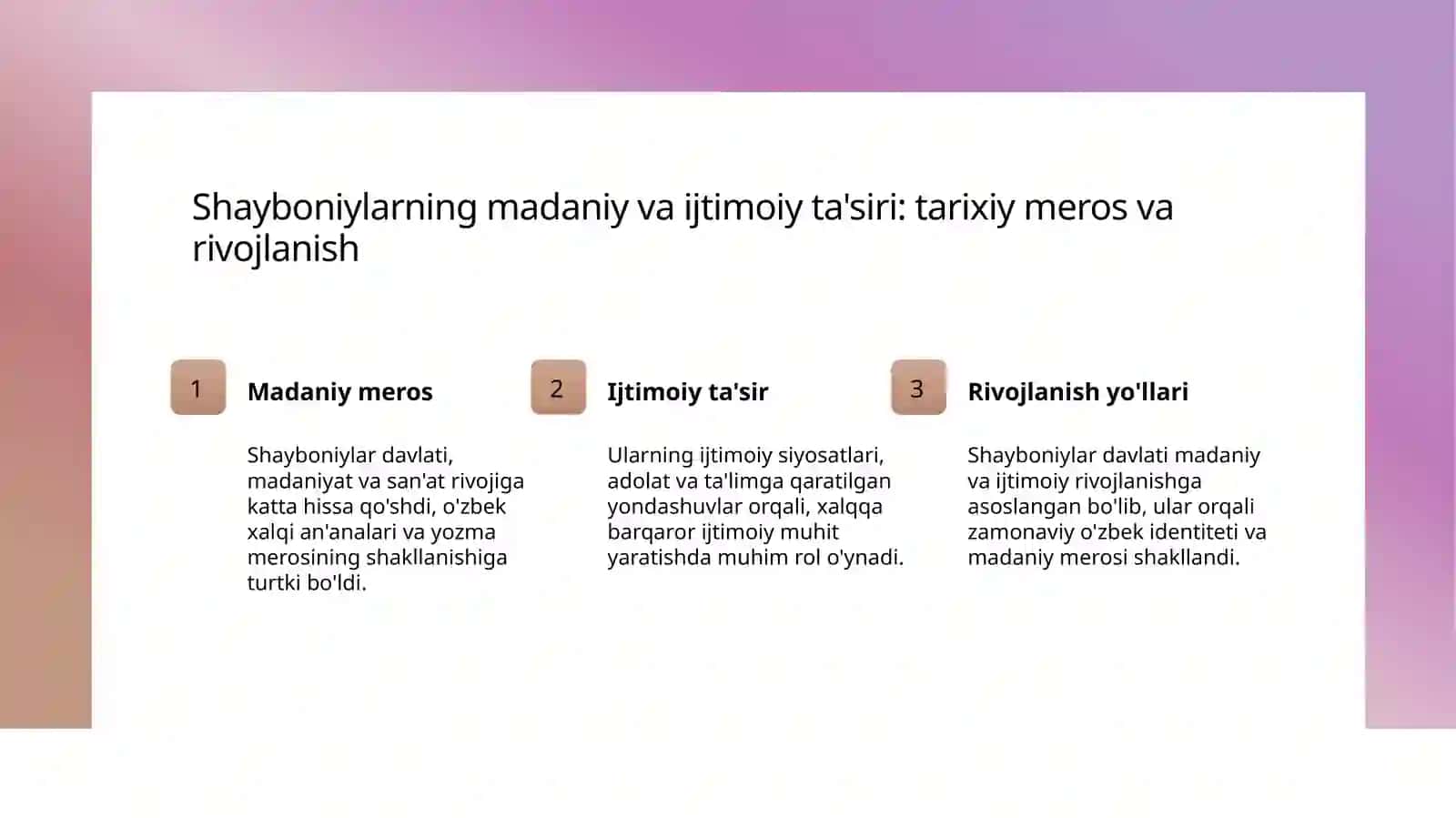 Shayboniylarning madaniy va ijtimoiy ta'siri: tarixiy meros va rivojlanish

1

Madaniy meros

Shayboniylar davlati, madaniyat va san'at rivojiga katta hissa qo'shdi, o'zbek xalqi an'analari va yozma merosining shakllanishiga turtki bo'ldi.

2

Ijtimoiy ta'sir

Ularning ijtimoiy siyosatlari, adolat va ta'limga qaratilgan yondashuvlar orqali, xalqqa barqaror ijtimoiy muhit yaratishda muhim rol o'ynadi.

3

Rivojlanish yo'llari

Shayboniylar davlati madaniy va ijtimoiy rivojlanishga asoslangan bo'lib, ular orqali zamonaviy o'zbek identiteti va madaniy merosi shakllandi.